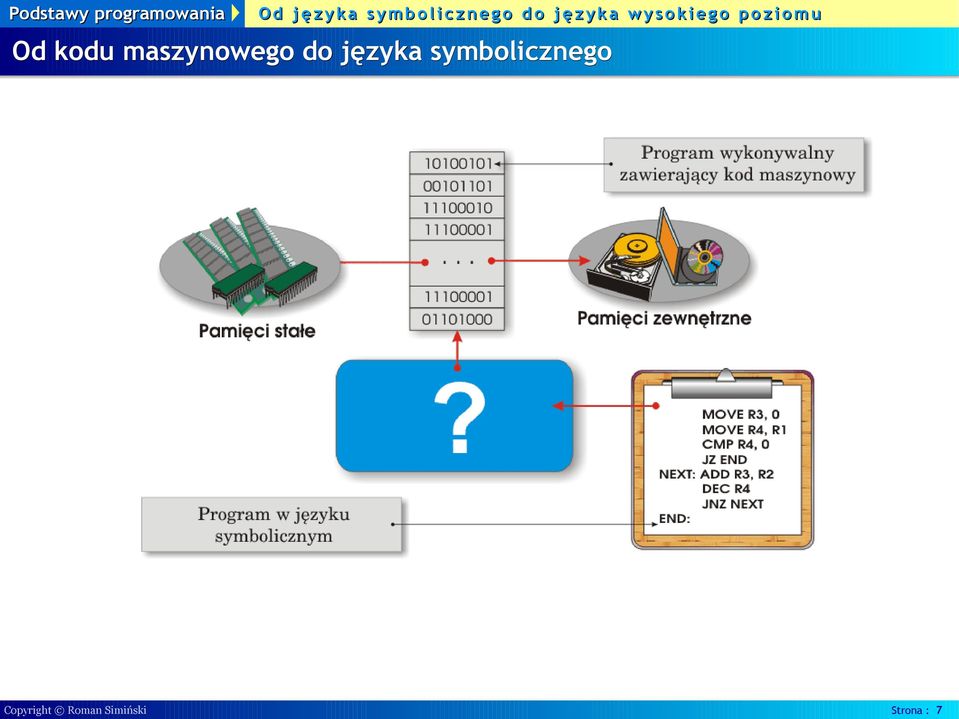 Podstawy programowania
Od języka symbolicznego do języka wysokiego poziomu

Od kodu maszynowego do języka symbolicznego

10100101
00101101
11100010
11100001
. . .
11100001
01101000

Program wykonywalny zawierający kod maszynowy

Pamięci stałe

Pamięci zewnętrzne

?

MOVE R3, 0
MOVE R4, R1
CMP R4, 0
JZ END
NEXT: ADD R3, R2
DEC R4
JNZ NEXT
END:

Program w języku symbolicznym

Copyright © Roman Simiński

Strona : 7